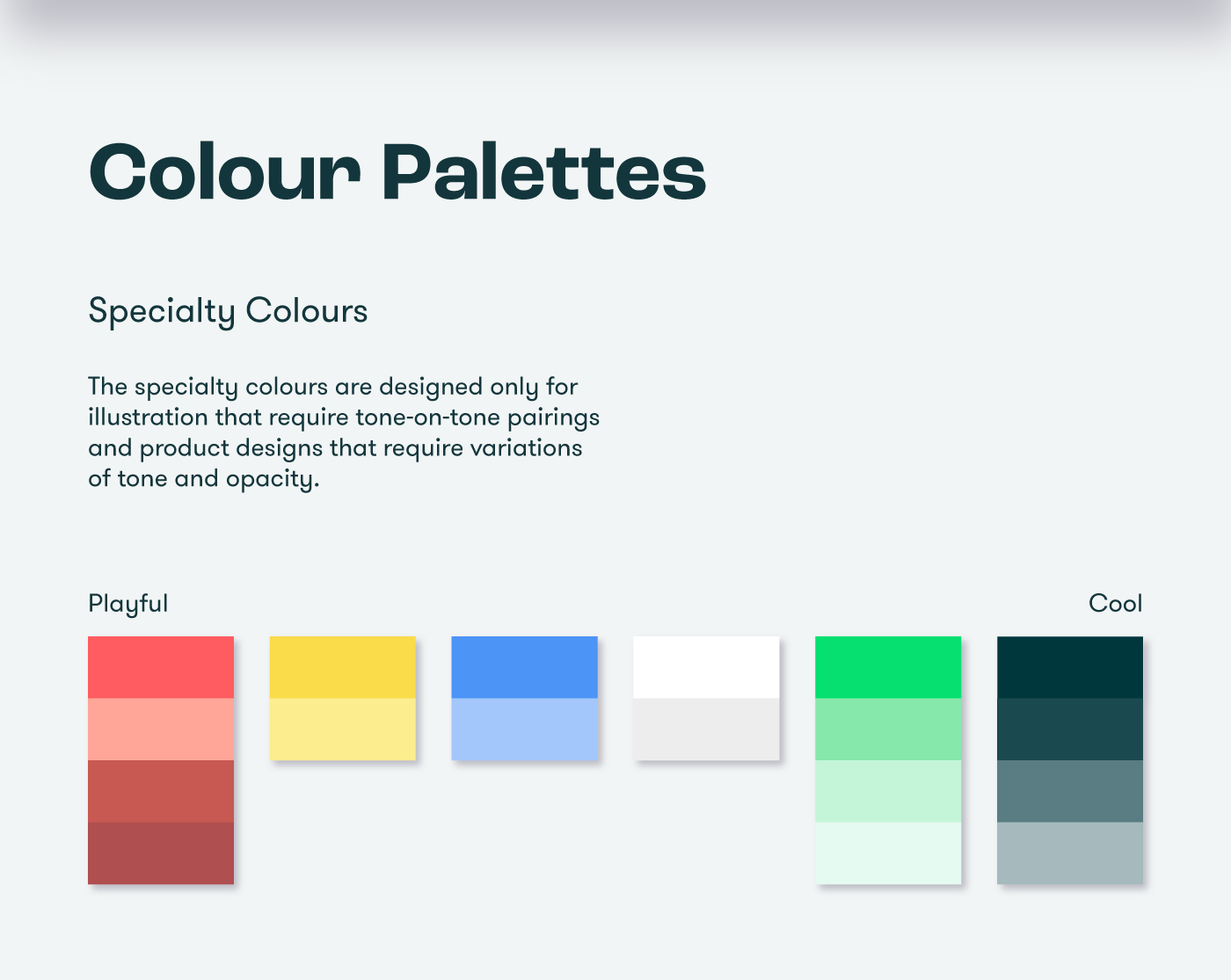 Colour Palettes

Specialty Colours

The specialty colours are designed only for illustration that require tone-on-tone pairings and product designs that require variations of tone and opacity.

Playful

Cool